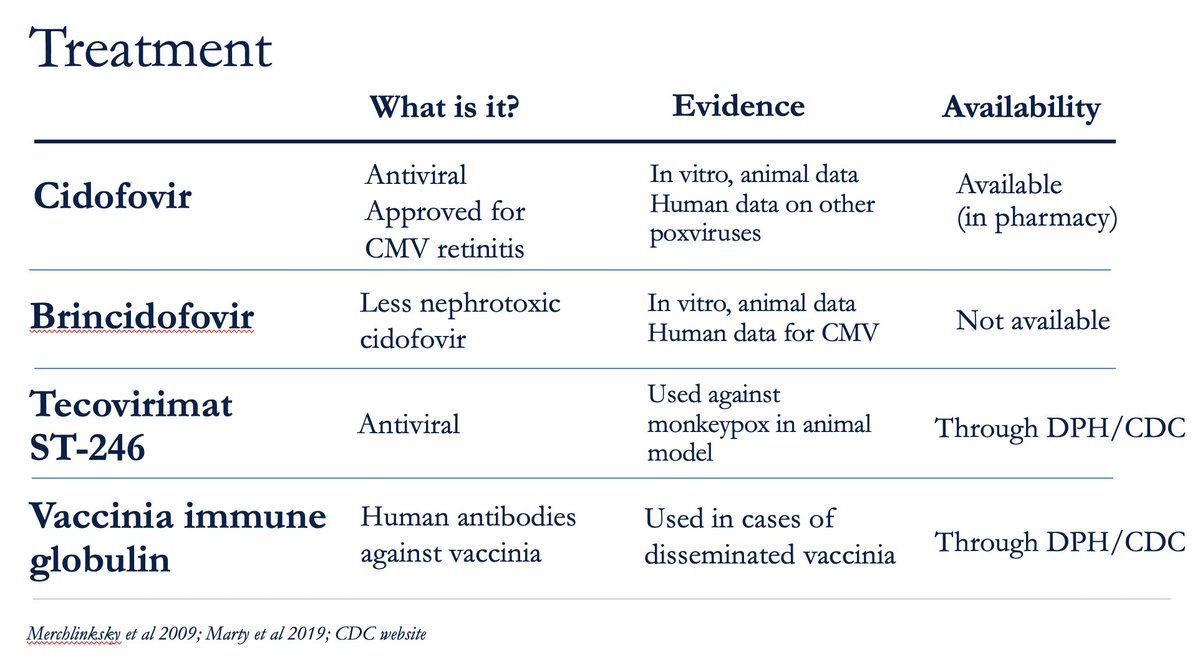 Treatment

| | What is it? | Evidence | Availability |
|---|---|---|---|
| Cidofovir | Antiviral Approved for CMV retinitis | In vitro, animal data Human data on other poxviruses | Available (in pharmacy) |
| Brincidofovir | Less nephrotoxic cidofovir | In vitro, animal data Human data for CMV | Not available |
| Tecovirimat ST-246 | Antiviral | Used against monkeypox in animal model | Through DPH/CDC |
| Vaccinia immune globulin | Human antibodies against vaccinia | Used in cases of disseminated vaccinia | Through DPH/CDC |

Merchlinksky et al 2009; Marty et al 2019; CDC website